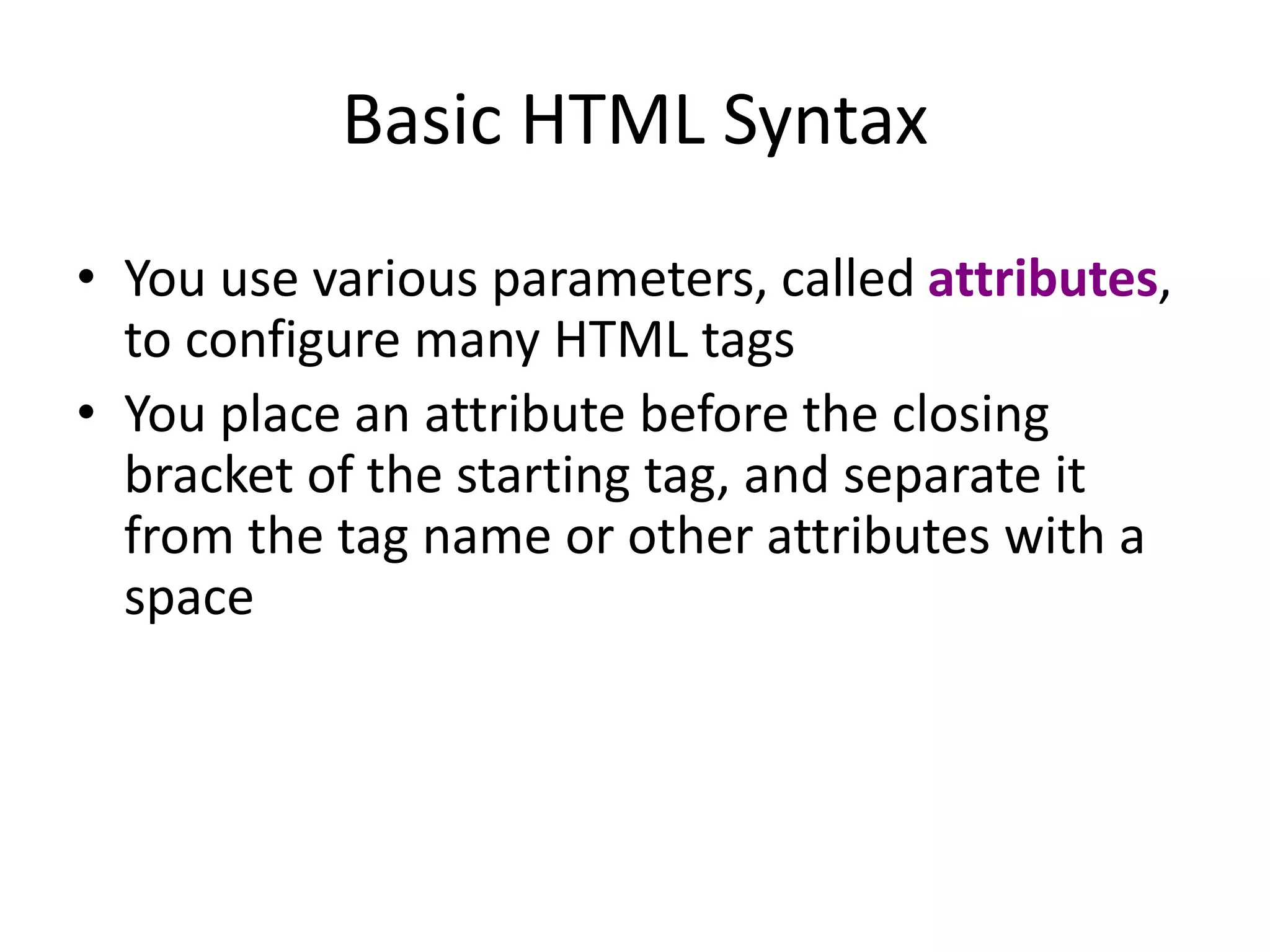 Basic HTML Syntax

• You use various parameters, called attributes, to configure many HTML tags
• You place an attribute before the closing bracket of the starting tag, and separate it from the tag name or other attributes with a space